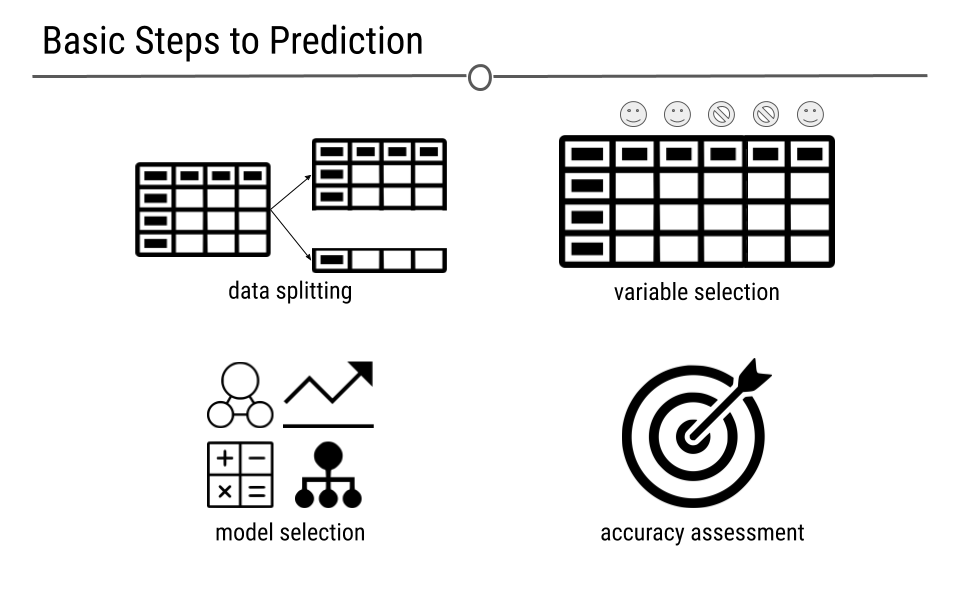 Basic Steps to Prediction

data splitting

variable selection

model selection

accuracy assessment